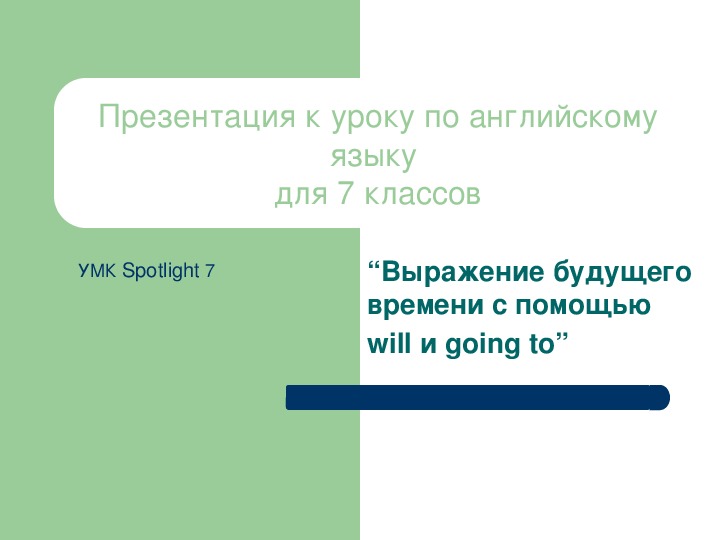 Презентация к уроку по английскому языку
для 7 классов

УМК Spotlight 7

“Выражение будущего времени с помощью will и going to”